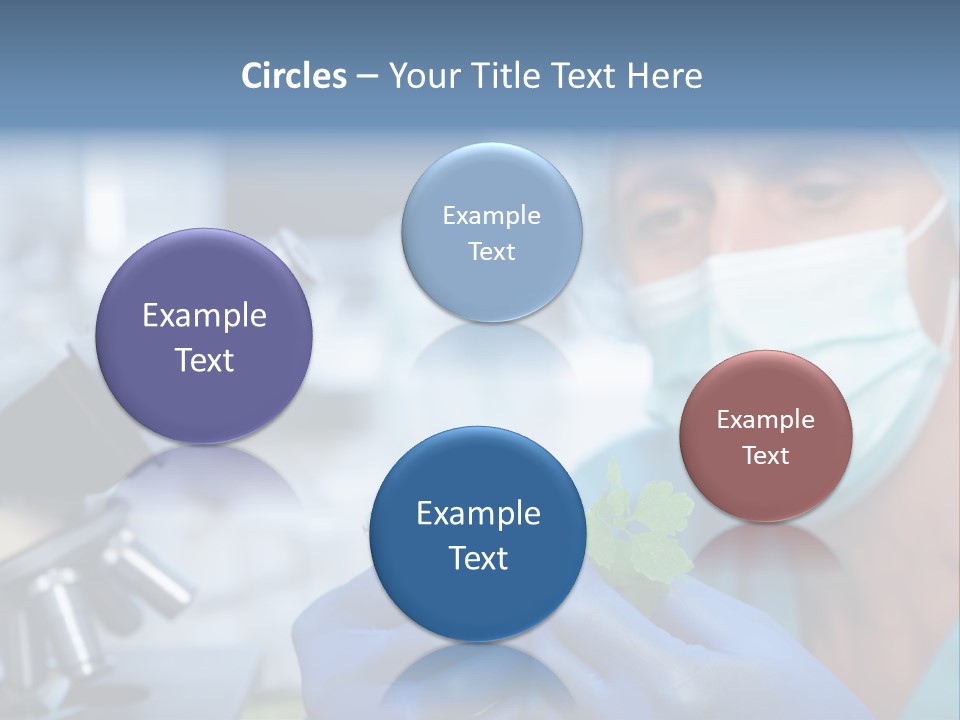 Circles – Your Title Text Here

Example Text

Example Text

Example Text

Example Text